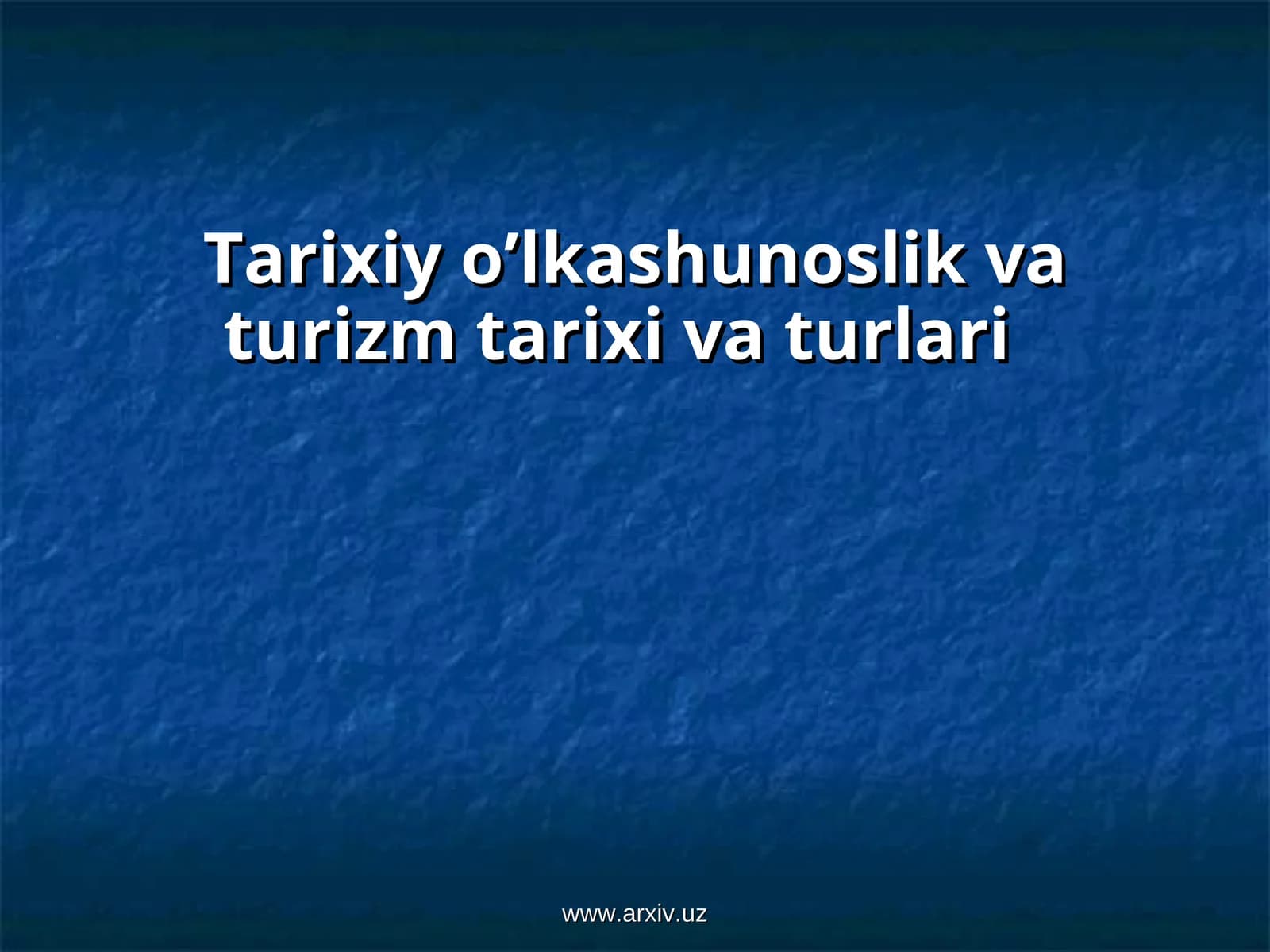 Tarixiy o’lkashunoslik va turizm tarixi va turlari

www.arxiv.uz